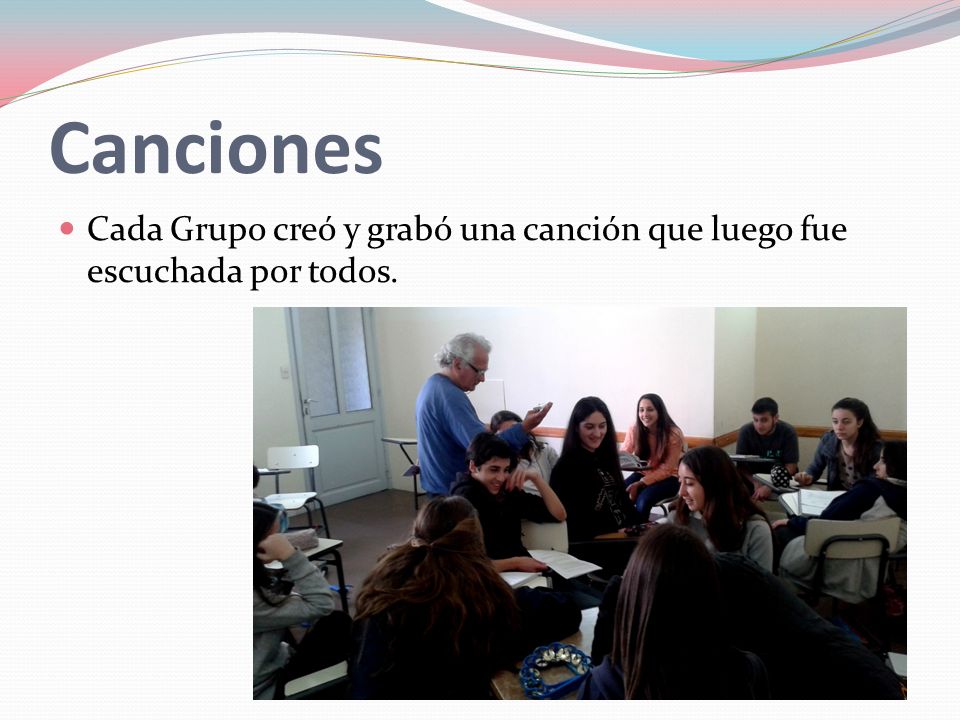 Canciones

Cada Grupo creó y grabó una canción que luego fue escuchada por todos.